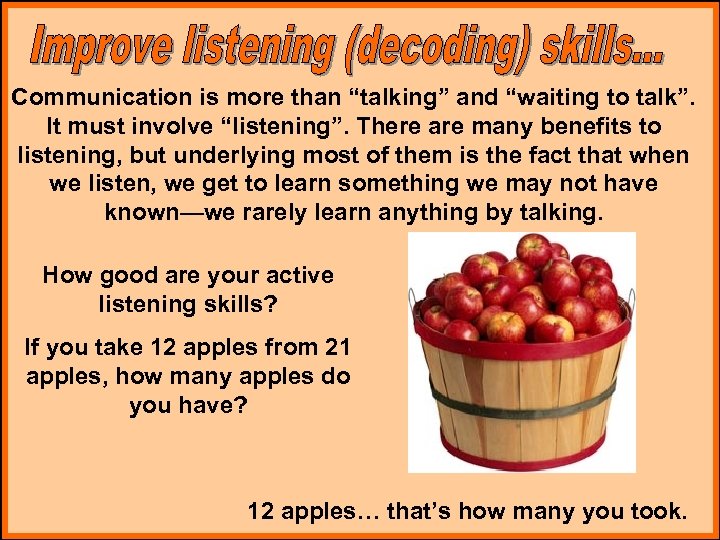 Improve listening (decoding) skills...

Communication is more than “talking” and “waiting to talk”. It must involve “listening”. There are many benefits to listening, but underlying most of them is the fact that when we listen, we get to learn something we may not have known—we rarely learn anything by talking.

How good are your active listening skills?

If you take 12 apples from 21 apples, how many apples do you have?

12 apples… that’s how many you took.